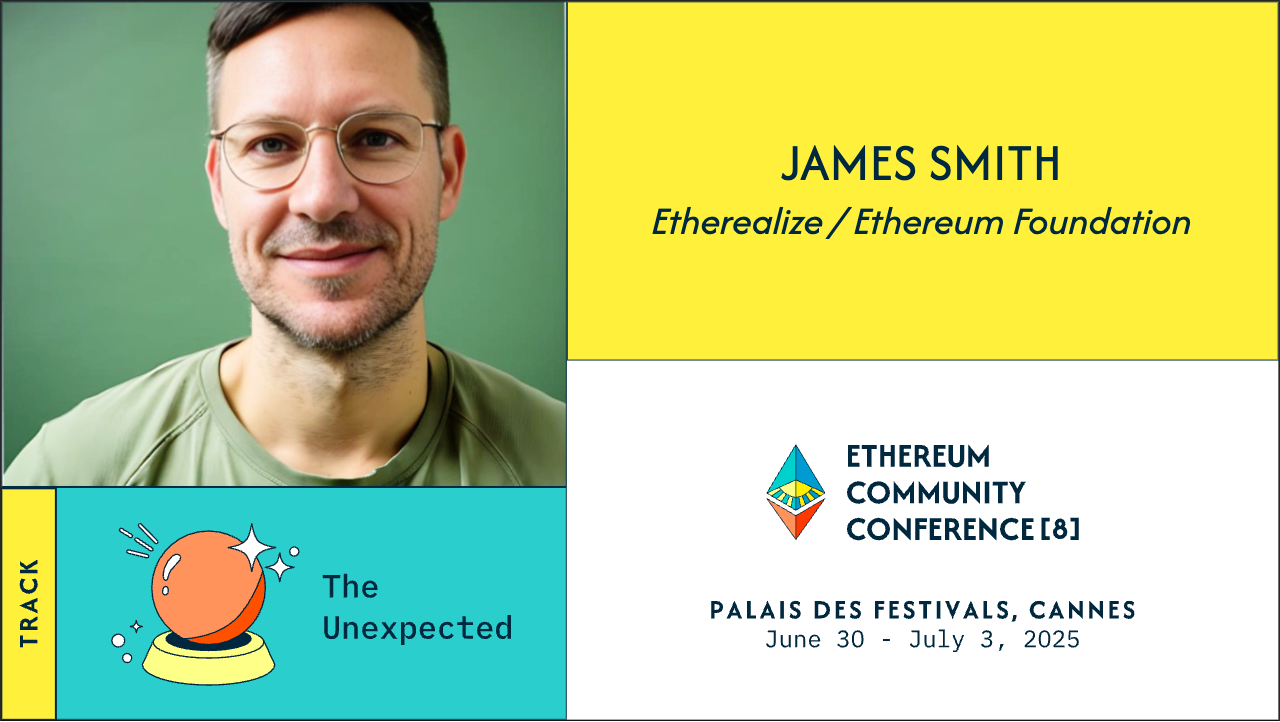 JAMES SMITH
Etherealize / Ethereum Foundation

TRACK

The Unexpected

ETHEREUM COMMUNITY CONFERENCE [8]

PALAIS DES FESTIVALS, CANNES
June 30 - July 3, 2025